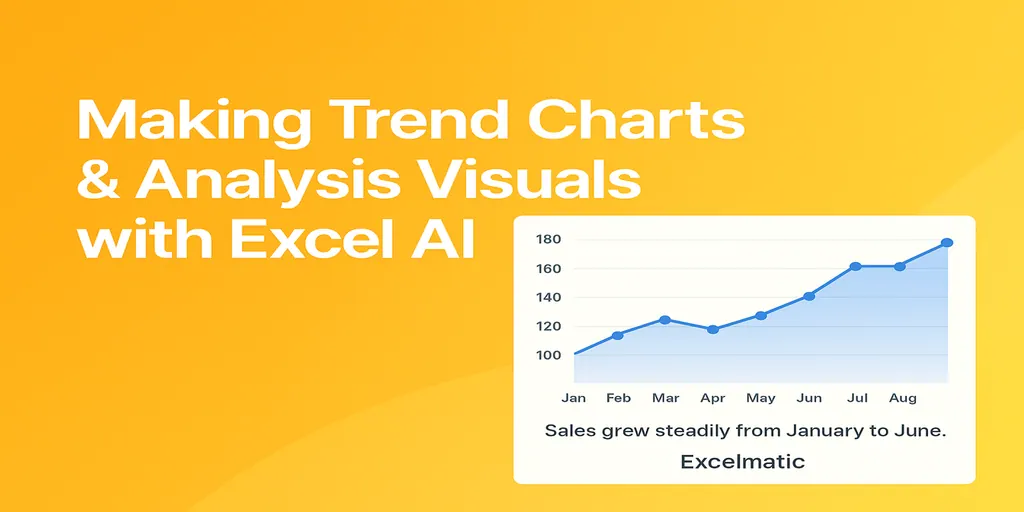 Making Trend Charts & Analysis Visuals with Excel AI

180
160
140
120
100

Jan Feb Mar Apr May Jun Jul Aug

Sales grew steadily from January to June.

Excelmatic